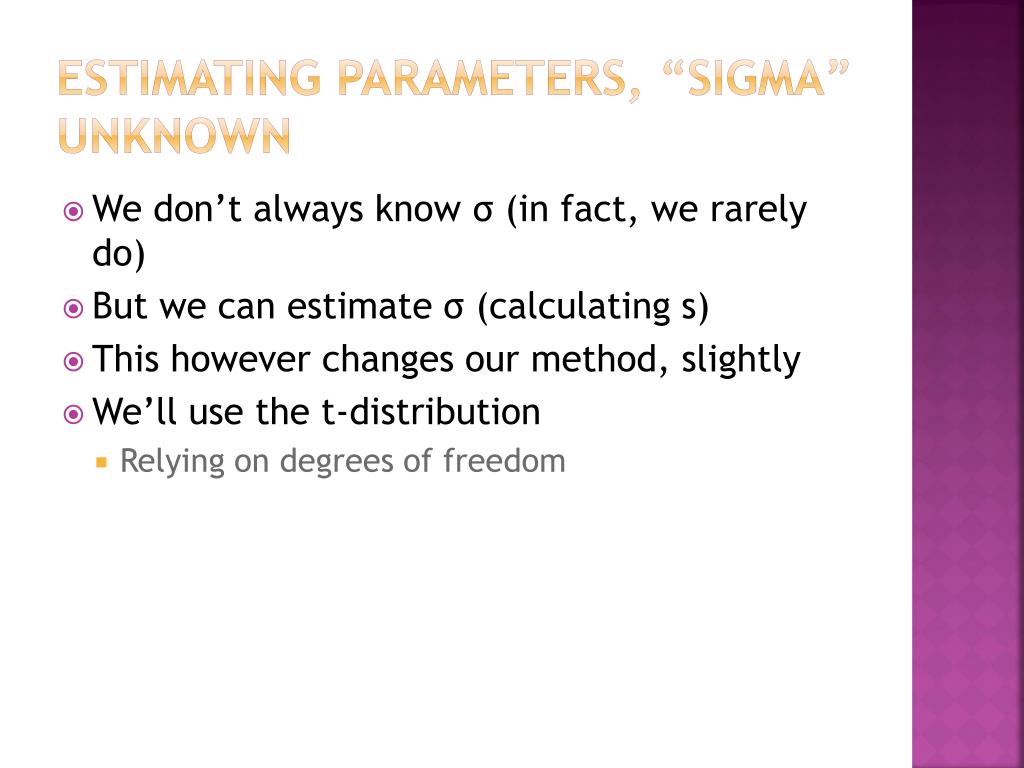 ESTIMATING PARAMETERS, “SIGMA” UNKNOWN

We don’t always know σ (in fact, we rarely do)

But we can estimate σ (calculating s)

This however changes our method, slightly

We’ll use the t-distribution

Relying on degrees of freedom